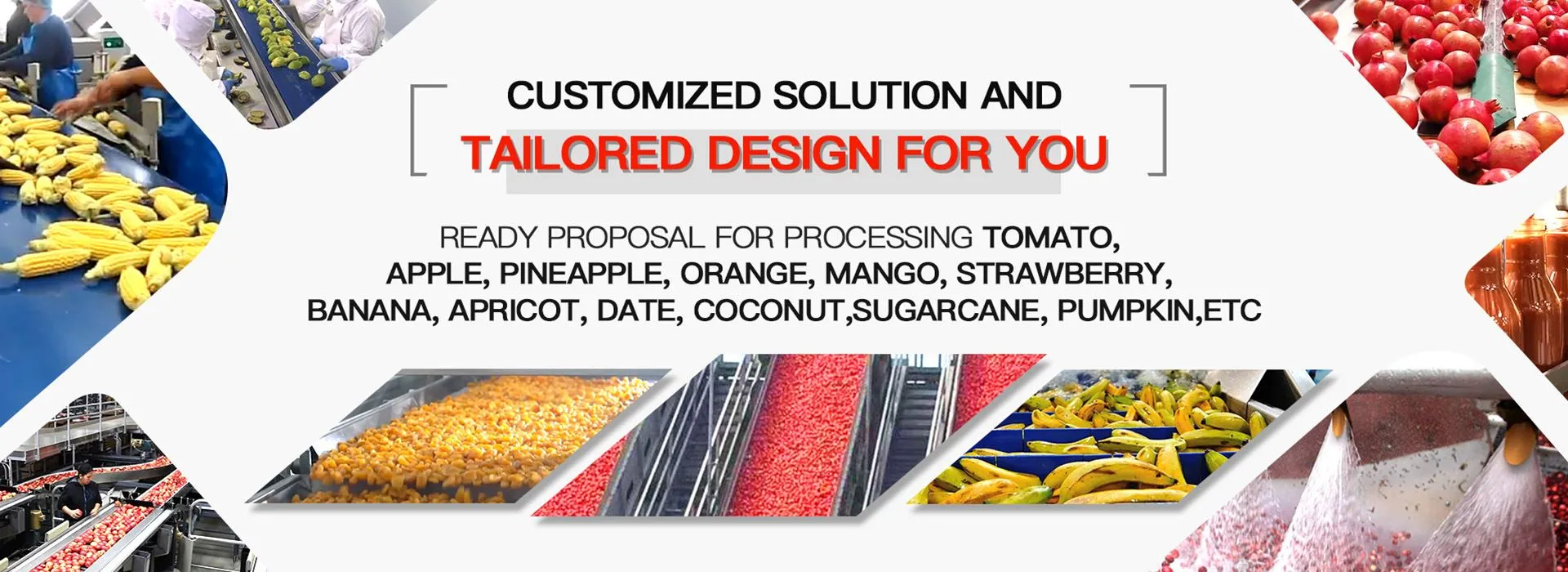 CUSTOMIZED SOLUTION AND
TAILORED DESIGN FOR YOU

READY PROPOSAL FOR PROCESSING TOMATO, APPLE, PINEAPPLE, ORANGE, MANGO, STRAWBERRY, BANANA, APRICOT, DATE, COCONUT,SUGARCANE, PUMPKIN,ETC